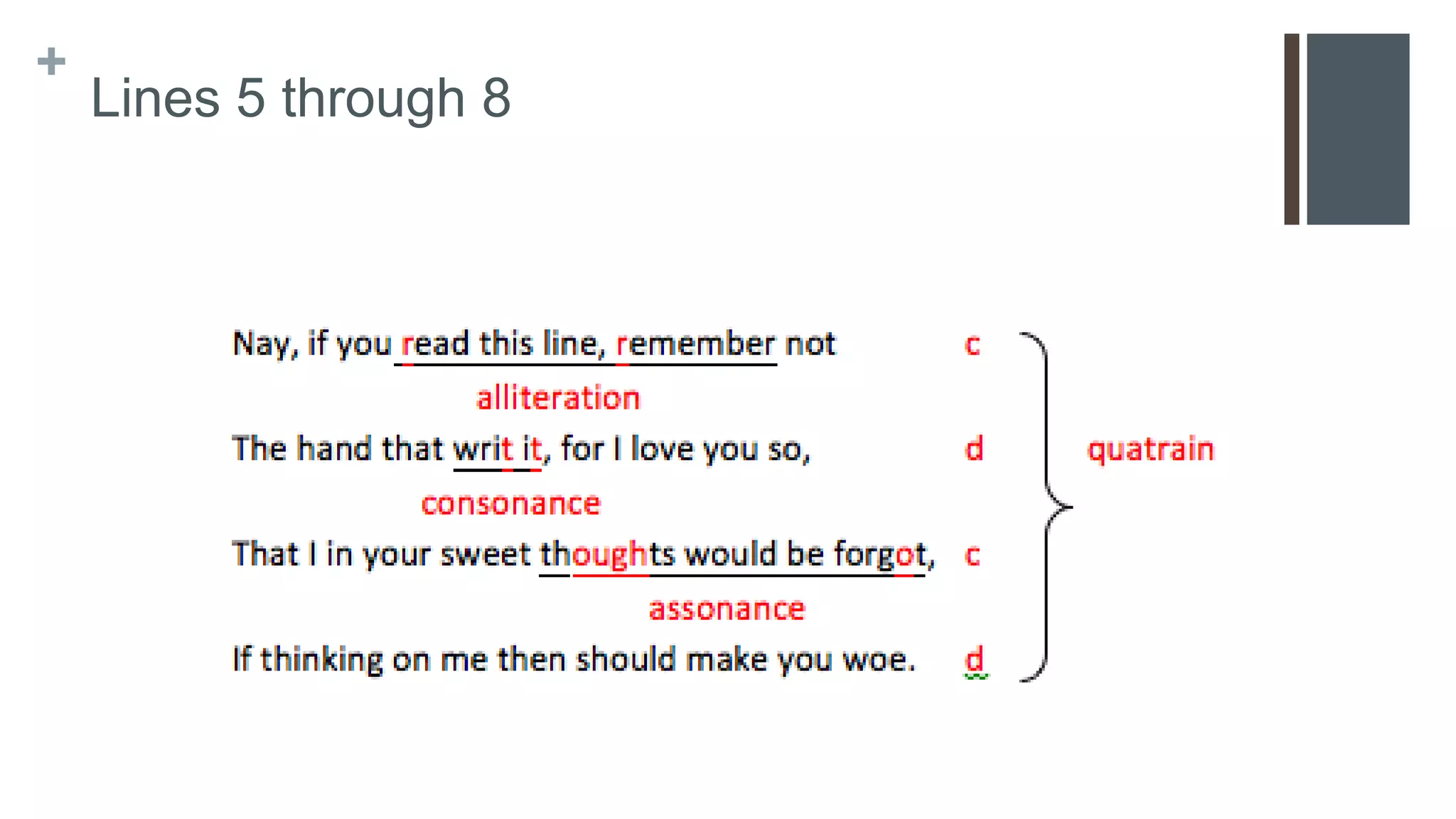 +

Lines 5 through 8

Nay, if you read this line, remember not c

alliteration

The hand that writ it, for I love you so, d

consonance

That I in your sweet thoughts would be forgot, c

assonance

If thinking on me then should make you woe. d

quatrain